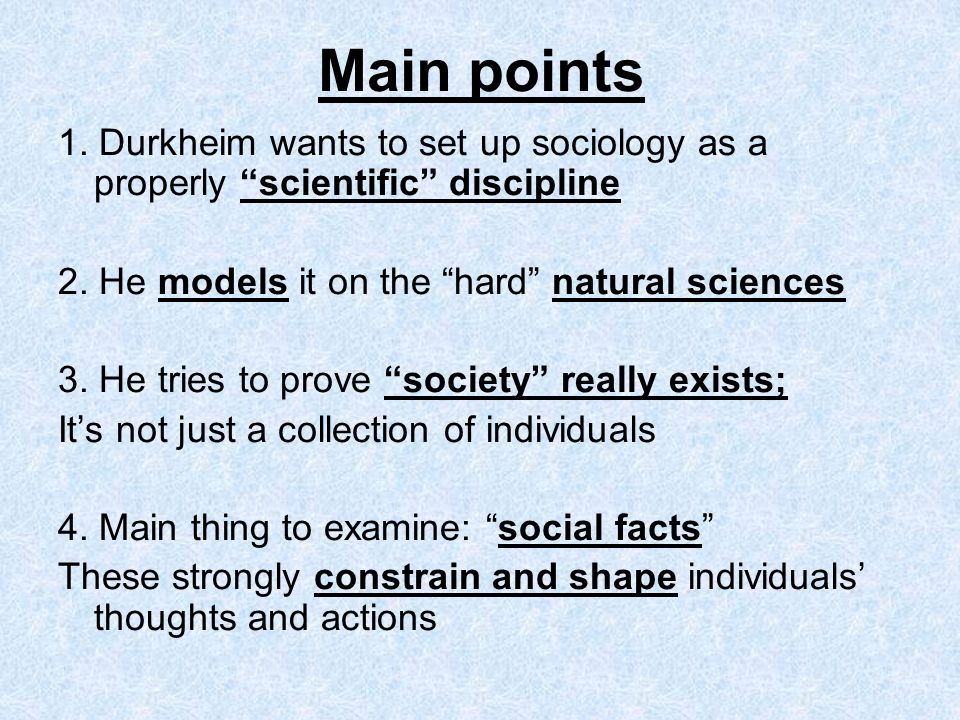 Main points

1. Durkheim wants to set up sociology as a properly “scientific” discipline

2. He models it on the “hard” natural sciences

3. He tries to prove “society” really exists;
It’s not just a collection of individuals

4. Main thing to examine: “social facts”
These strongly constrain and shape individuals’ thoughts and actions